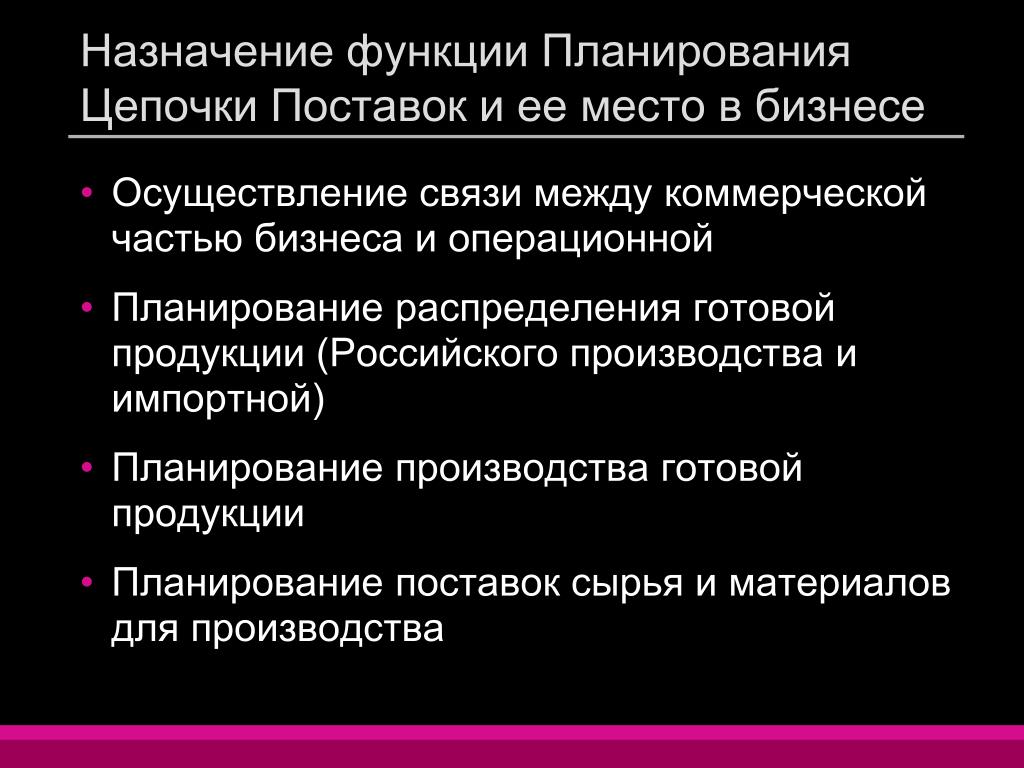 Назначение функции Планирования Цепочки Поставок и ее место в бизнесе

• Осуществление связи между коммерческой частью бизнеса и операционной

• Планирование распределения готовой продукции (Российского производства и импортной)

• Планирование производства готовой продукции

• Планирование поставок сырья и материалов для производства